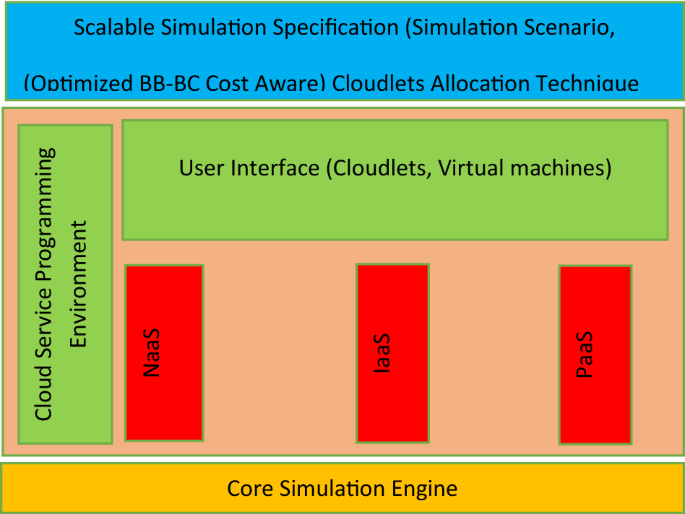 Scalable Simulation Specification (Simulation Scenario,

(Optimized BB-BC Cost Aware) Cloudlets Allocation Technique

Cloud Service Programming Environment

User Interface (Cloudlets, Virtual machines)

NaaS

IaaS

PaaS

Core Simulation Engine